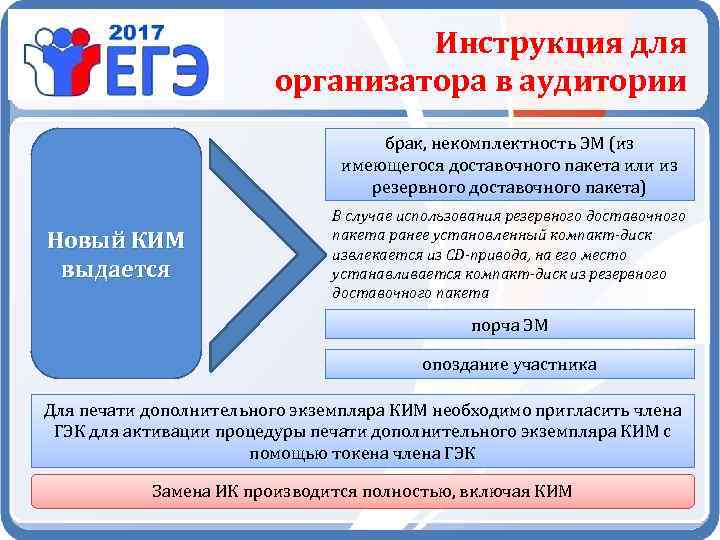 2017
ЕГЭ

Инструкция для организатора в аудитории

Новый КИМ выдается

брак, некомплектность ЭМ (из имеющегося доставочного пакета или из резервного доставочного пакета)

В случае использования резервного доставочного пакета ранее установленный компакт-диск извлекается из CD-привода, на его место устанавливается компакт-диск из резервного доставочного пакета

порча ЭМ

опоздание участника

Для печати дополнительного экземпляра КИМ необходимо пригласить члена ГЭК для активации процедуры печати дополнительного экземпляра КИМ с помощью токена члена ГЭК

Замена ИК производится полностью, включая КИМ